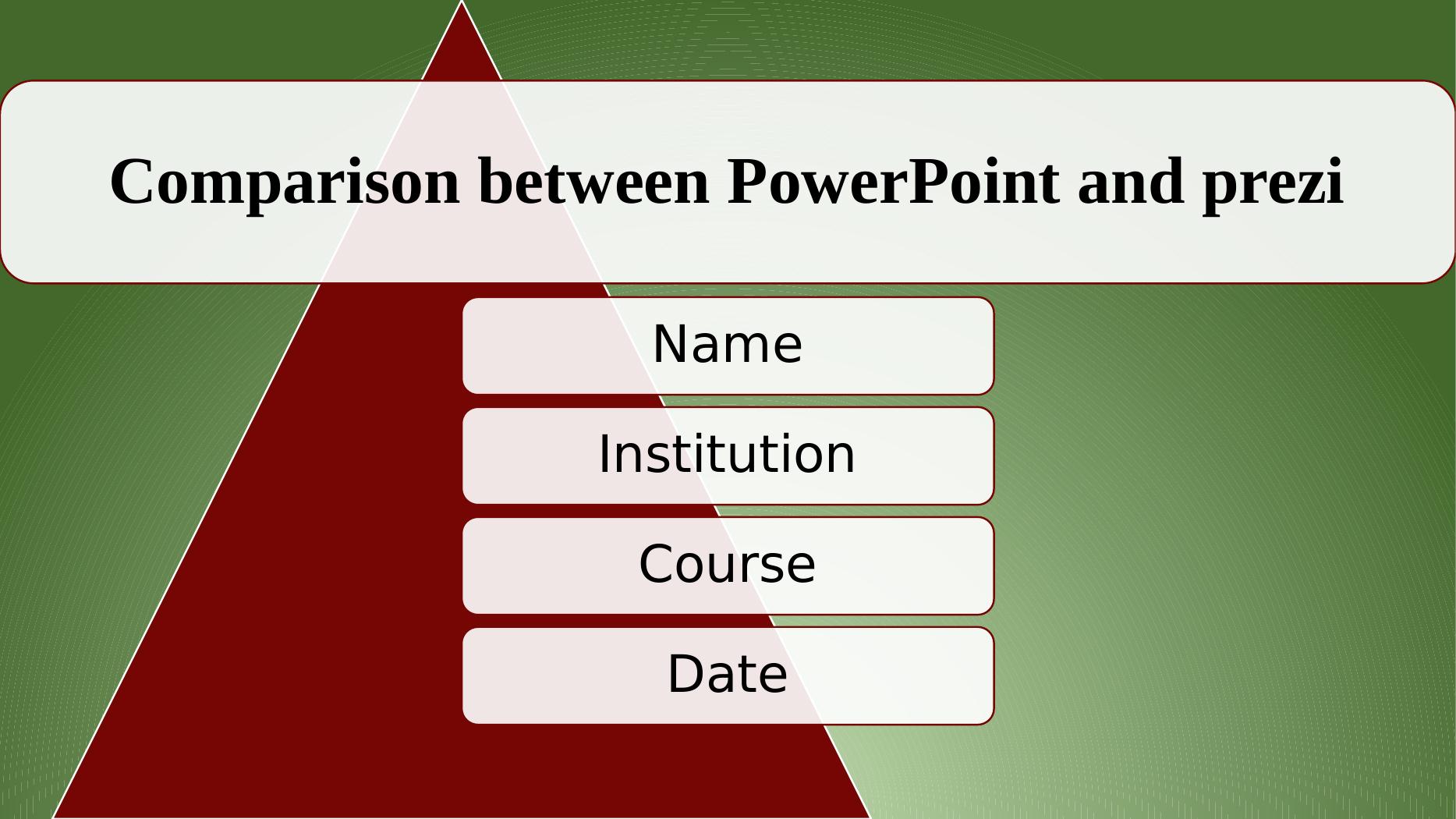 Comparison between PowerPoint and prezi

Name

Institution

Course

Date